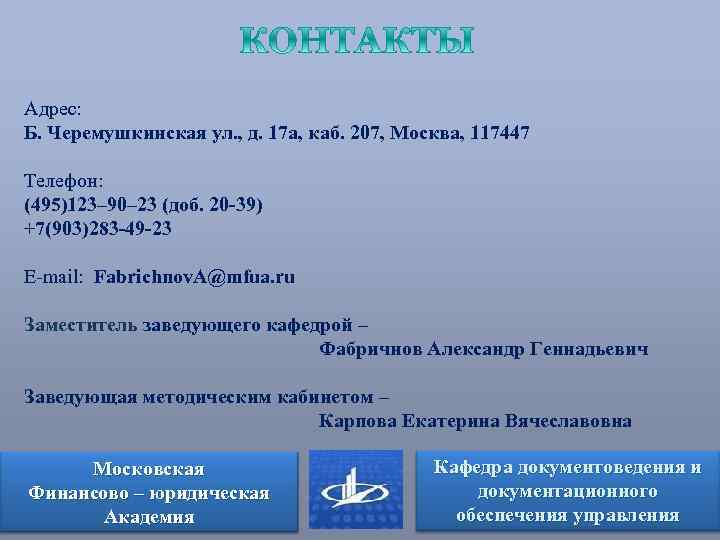 КОНТАКТЫ

Адрес:
Б. Черемушкинская ул., д. 17а, каб. 207, Москва, 117447

Телефон:
(495)123–90–23 (доб. 20-39)
+7(903)283-49-23

E-mail: FabrichnovA@mfua.ru

Заместитель заведующего кафедрой –
Фабричнов Александр Геннадьевич

Заведующая методическим кабинетом –
Карпова Екатерина Вячеславовна

Московская Финансово – юридическая Академия

Кафедра документоведения и документационного обеспечения управления